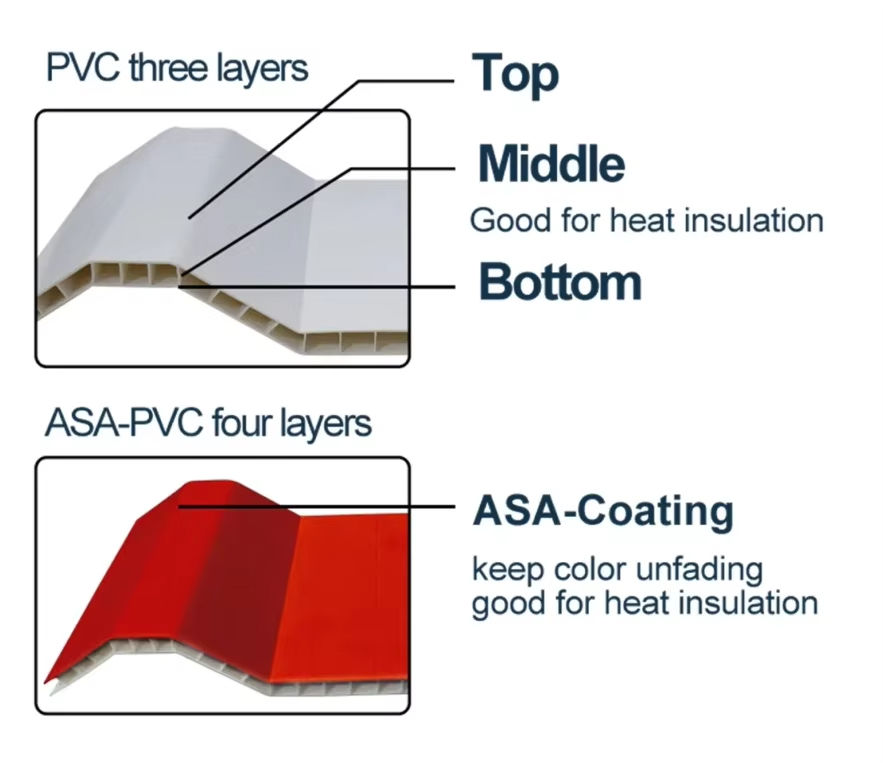 PVC three layers

Top

Middle

Good for heat insulation

Bottom

ASA-PVC four layers

ASA-Coating

keep color unfading
good for heat insulation